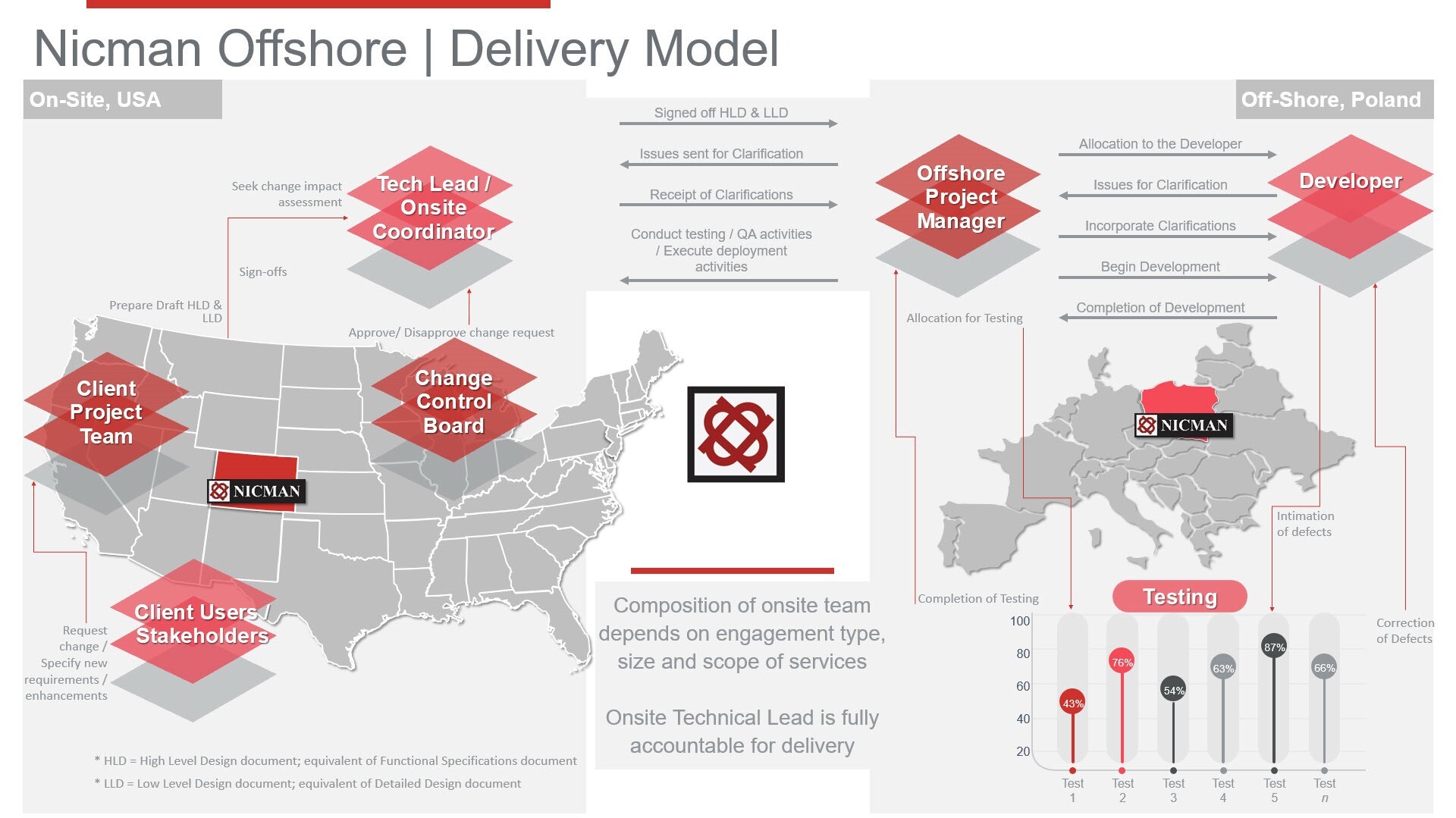 Nicman Offshore | Delivery Model

On-Site, USA

Seek change impact assessment

Tech Lead / Onsite Coordinator

Sign-offs

Prepare Draft HLD & LLD

Approve/ Disapprove change request

Client Project Team

Change Control Board

NICMAN

Client Users / Stakeholders

Request change / Specify new requirements / enhancements

* HLD = High Level Design document; equivalent of Functional Specifications document

* LLD = Low Level Design document; equivalent of Detailed Design document

Signed off HLD & LLD

Issues sent for Clarification

Receipt of Clarifications

Conduct testing / QA activities / Execute deployment activities

Composition of onsite team depends on engagement type, size and scope of services

Onsite Technical Lead is fully accountable for delivery

Off-Shore, Poland

Offshore Project Manager

Allocation to the Developer

Issues for Clarification

Incorporate Clarifications

Begin Development

Completion of Development

Developer

Allocation for Testing

NICMAN

Intimation of defects

Completion of Testing

Testing

Correction of Defects

100
80
60
40
20

43%
76%
54%
63%
87%
66%

Test 1
Test 2
Test 3
Test 4
Test 5
Test n